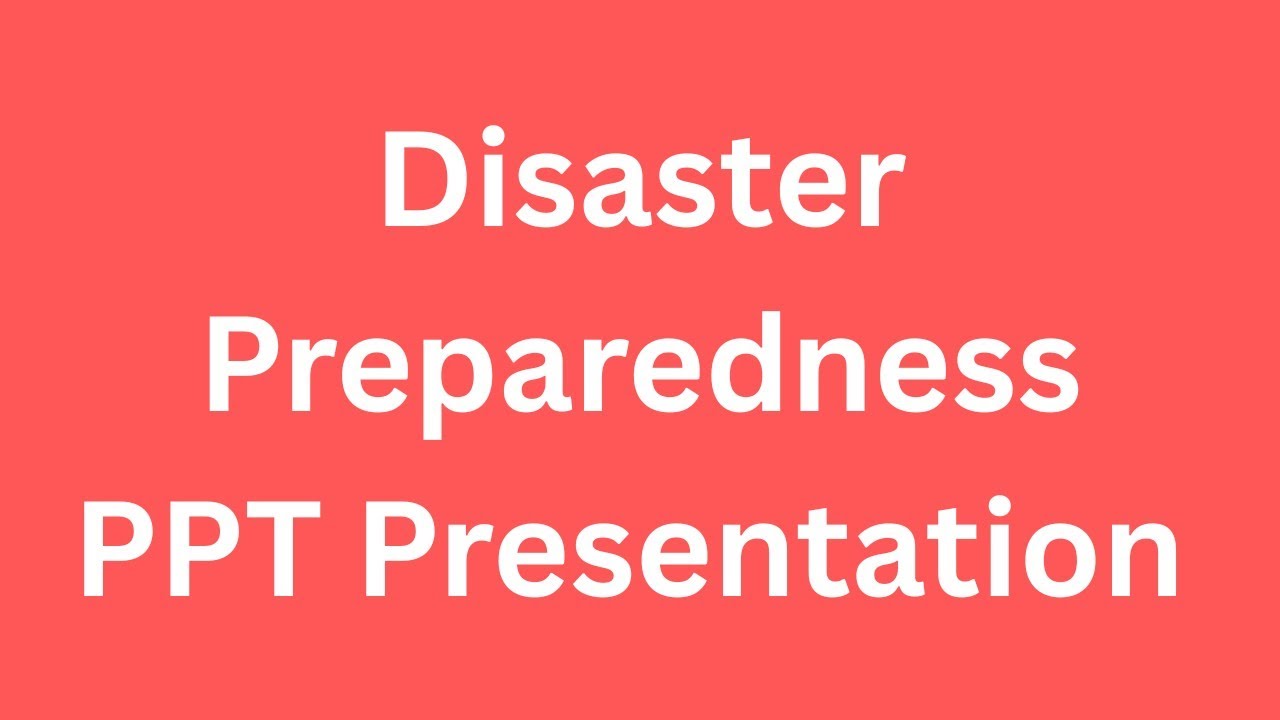 Disaster Preparedness PPT Presentation